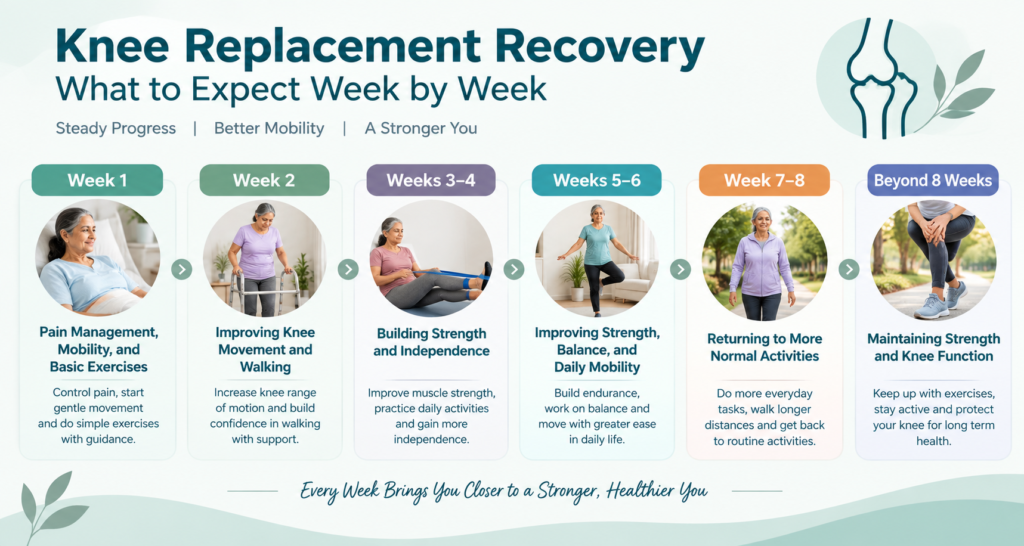 Knee Replacement Recovery
What to Expect Week by Week

Steady Progress | Better Mobility | A Stronger You

Week 1

Pain Management, Mobility, and Basic Exercises

Control pain, start gentle movement and do simple exercises with guidance.

Week 2

Improving Knee Movement and Walking

Increase knee range of motion and build confidence in walking with support.

Weeks 3–4

Building Strength and Independence

Improve muscle strength, practice daily activities and gain more independence.

Weeks 5–6

Improving Strength, Balance, and Daily Mobility

Build endurance, work on balance and move with greater ease in daily life.

Week 7–8

Returning to More Normal Activities

Do more everyday tasks, walk longer distances and get back to routine activities.

Beyond 8 Weeks

Maintaining Strength and Knee Function

Keep up with exercises, stay active and protect your knee for long term health.

Every Week Brings You Closer to a Stronger, Healthier You